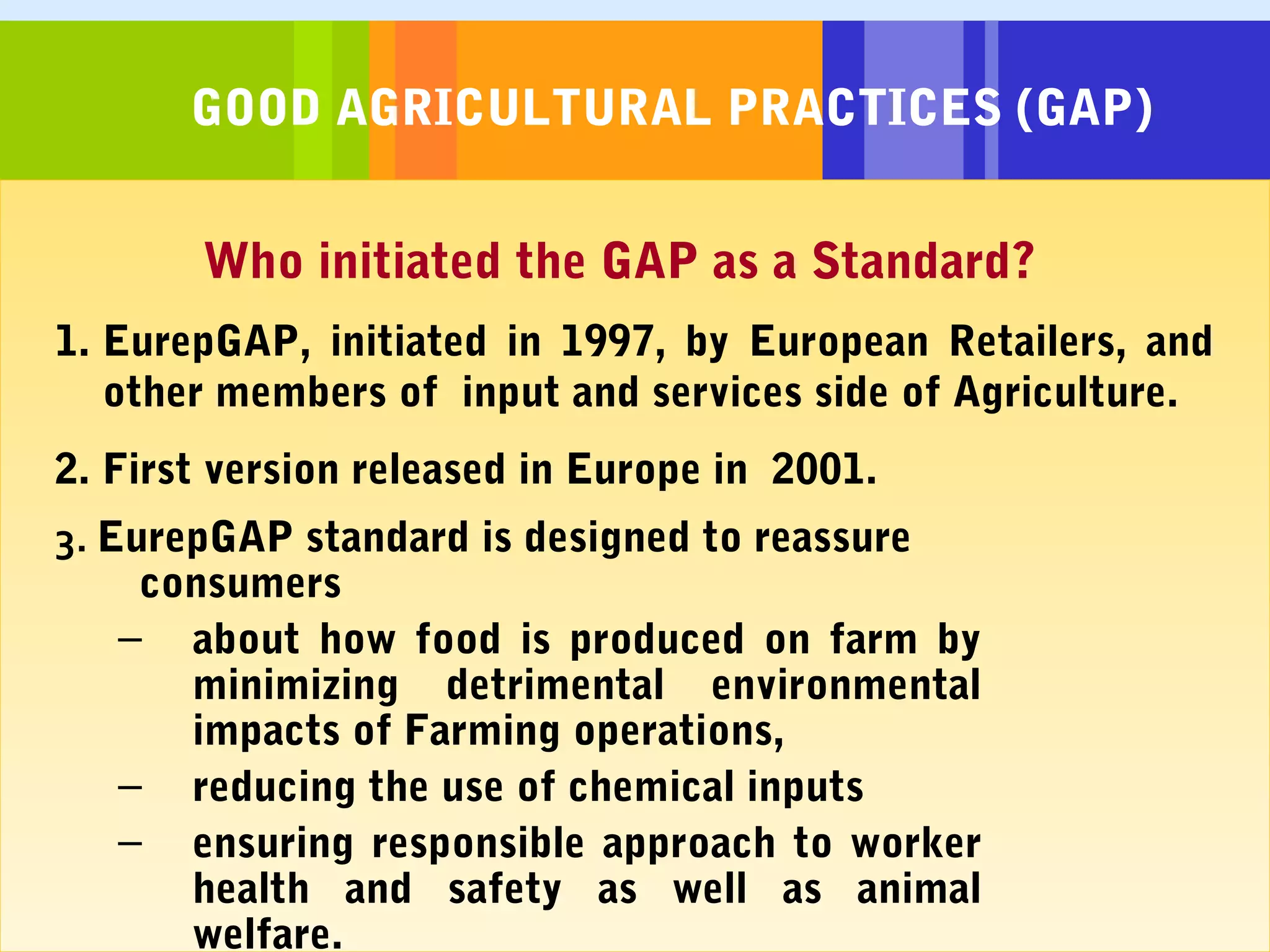 GOOD AGRICULTURAL PRACTICES (GAP)

Who initiated the GAP as a Standard?

1. EurepGAP, initiated in 1997, by European Retailers, and other members of input and services side of Agriculture.

2. First version released in Europe in 2001.

3. EurepGAP standard is designed to reassure consumers

– about how food is produced on farm by minimizing detrimental environmental impacts of Farming operations,

– reducing the use of chemical inputs

– ensuring responsible approach to worker health and safety as well as animal welfare.